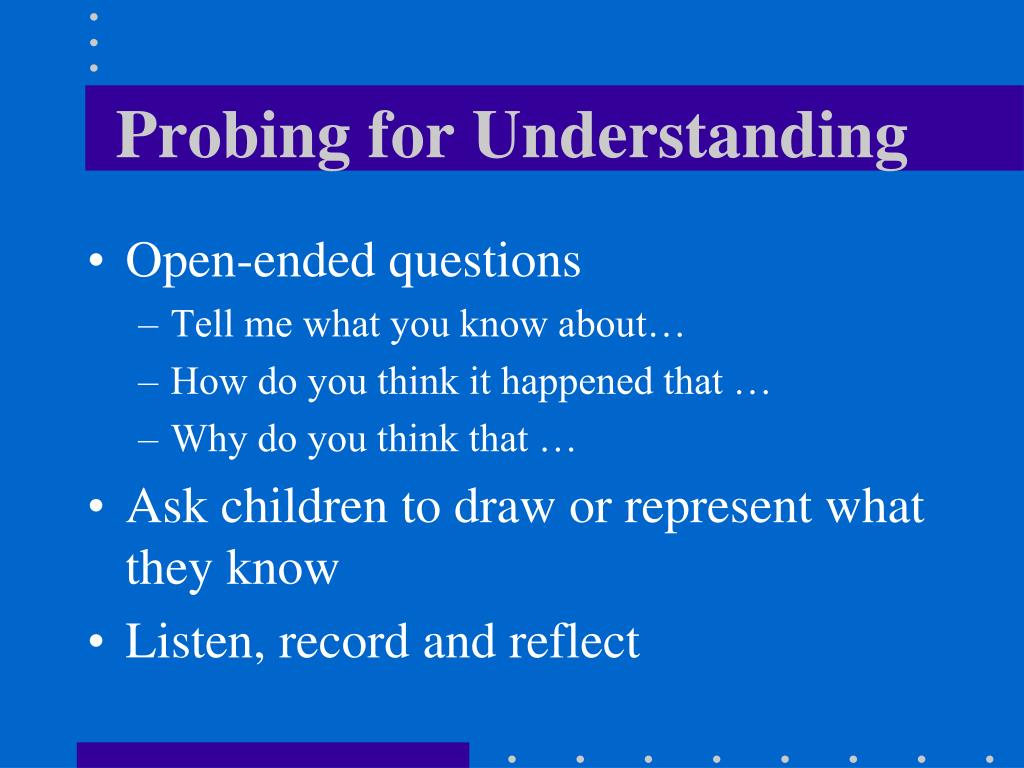 Probing for Understanding

• Open-ended questions
– Tell me what you know about…
– How do you think it happened that …
– Why do you think that …
• Ask children to draw or represent what they know
• Listen, record and reflect